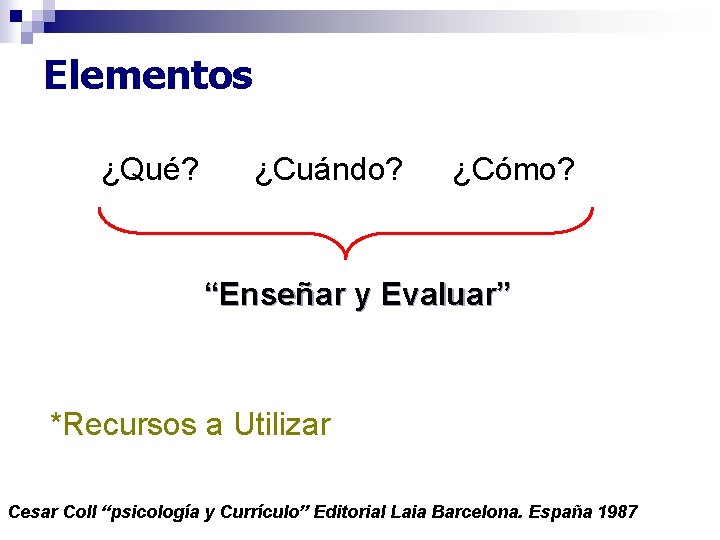 Elementos

¿Qué? ¿Cuándo? ¿Cómo?

“Enseñar y Evaluar”

*Recursos a Utilizar

Cesar Coll “psicología y Currículo” Editorial Laia Barcelona. España 1987